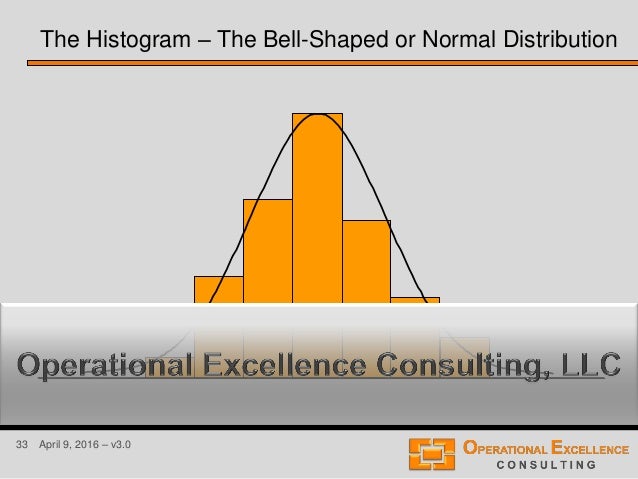 The Histogram – The Bell-Shaped or Normal Distribution

Operational Excellence Consulting, LLC

33 April 9, 2016 – v3.0

OPERATIONAL EXCELLENCE
CONSULTING